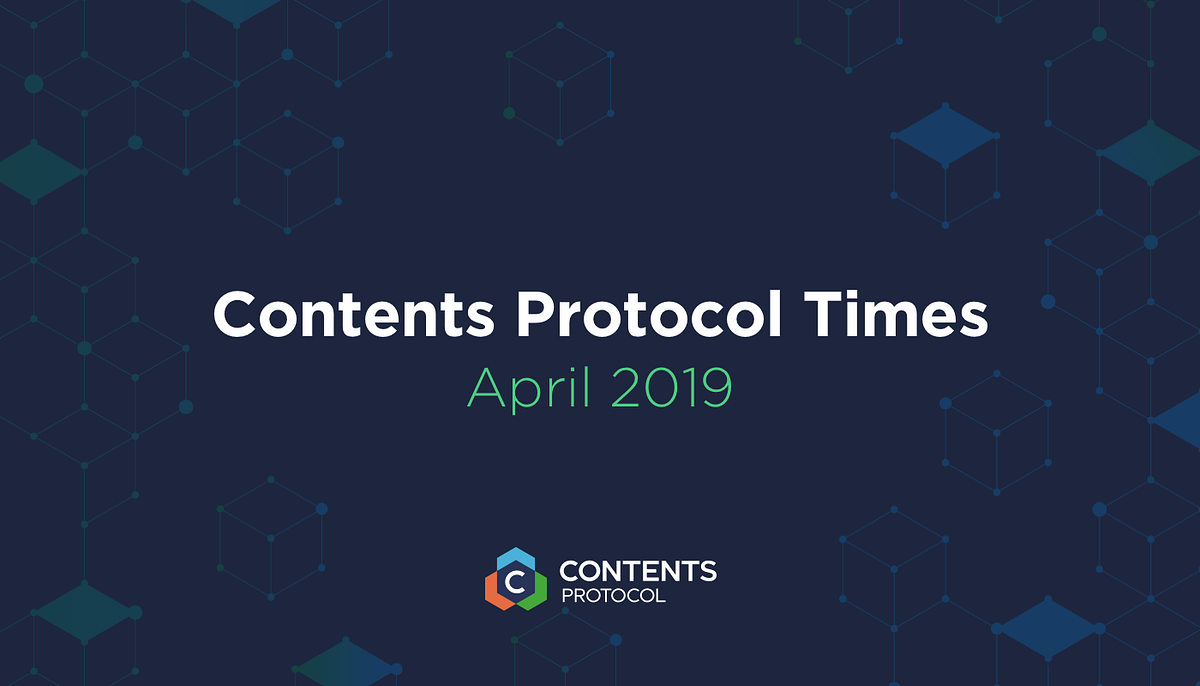 Contents Protocol Times

April 2019

C CONTENTS PROTOCOL